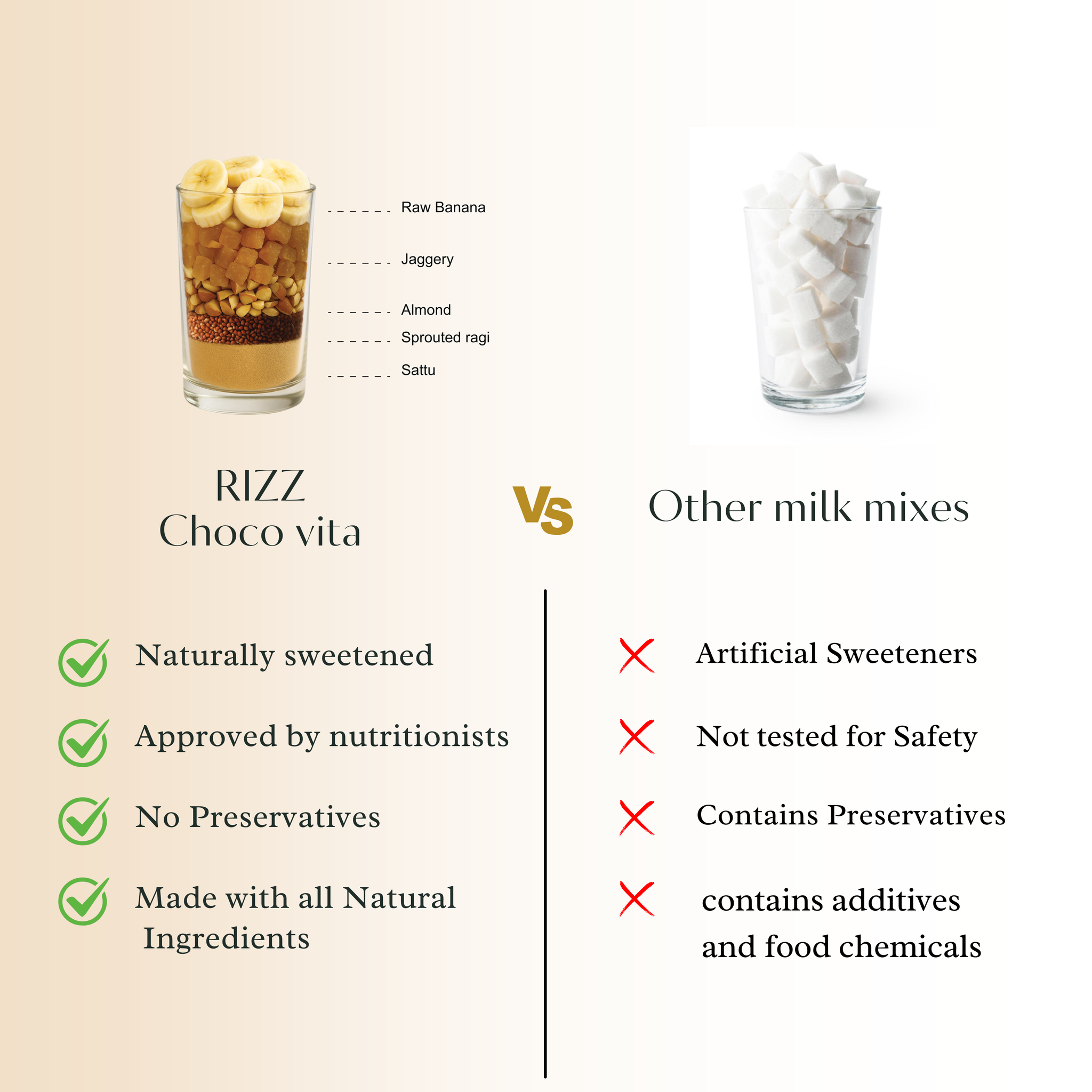 Raw Banana

Jaggery

Almond

Sprouted ragi

Sattu

RIZZ
Choco vita

VS

Other milk mixes

Naturally sweetened

Approved by nutritionists

No Preservatives

Made with all Natural Ingredients

Artificial Sweeteners

Not tested for Safety

Contains Preservatives

contains additives and food chemicals